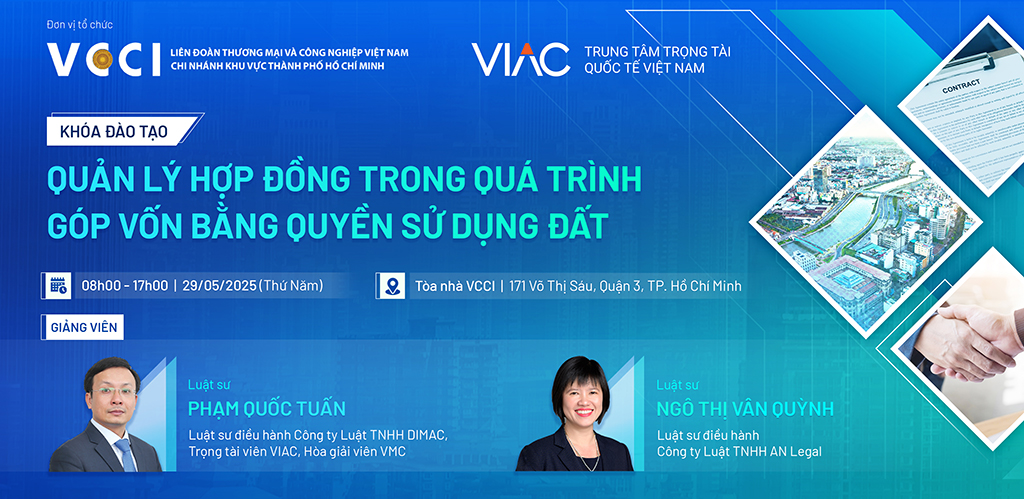 Đơn vị tổ chức

VCCI LIÊN ĐOÀN THƯƠNG MẠI VÀ CÔNG NGHIỆP VIỆT NAM
CHI NHÁNH KHU VỰC THÀNH PHỐ HỒ CHÍ MINH

VIAC TRUNG TÂM TRỌNG TÀI
QUỐC TẾ VIỆT NAM

CONTRACT

KHÓA ĐÀO TẠO

QUẢN LÝ HỢP ĐỒNG TRONG QUÁ TRÌNH GÓP VỐN BẰNG QUYỀN SỬ DỤNG ĐẤT

08h00 - 17h00 | 29/05/2025 (Thứ Năm)

Tòa nhà VCCI | 171 Võ Thị Sáu, Quận 3, TP. Hồ Chí Minh

GIẢNG VIÊN

Luật sư
PHẠM QUỐC TUẤN
Luật sư điều hành Công ty Luật TNHH DIMAC,
Trọng tài viên VIAC, Hòa giải viên VMC

Luật sư
NGÔ THỊ VÂN QUỲNH
Luật sư điều hành
Công ty Luật TNHH AN Legal